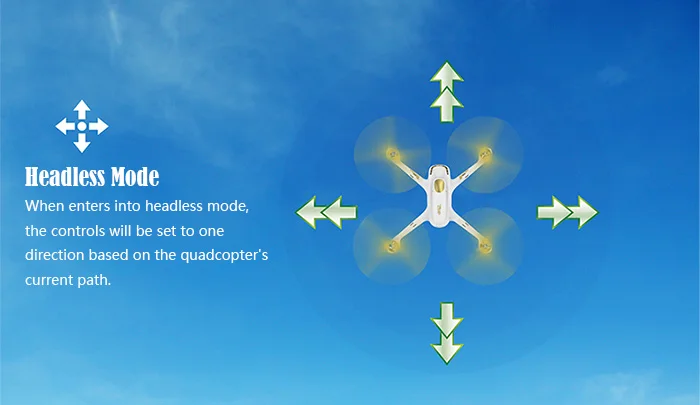 Headless Mode

When enters into headless mode, the controls will be set to one direction based on the quadcopter's current path.